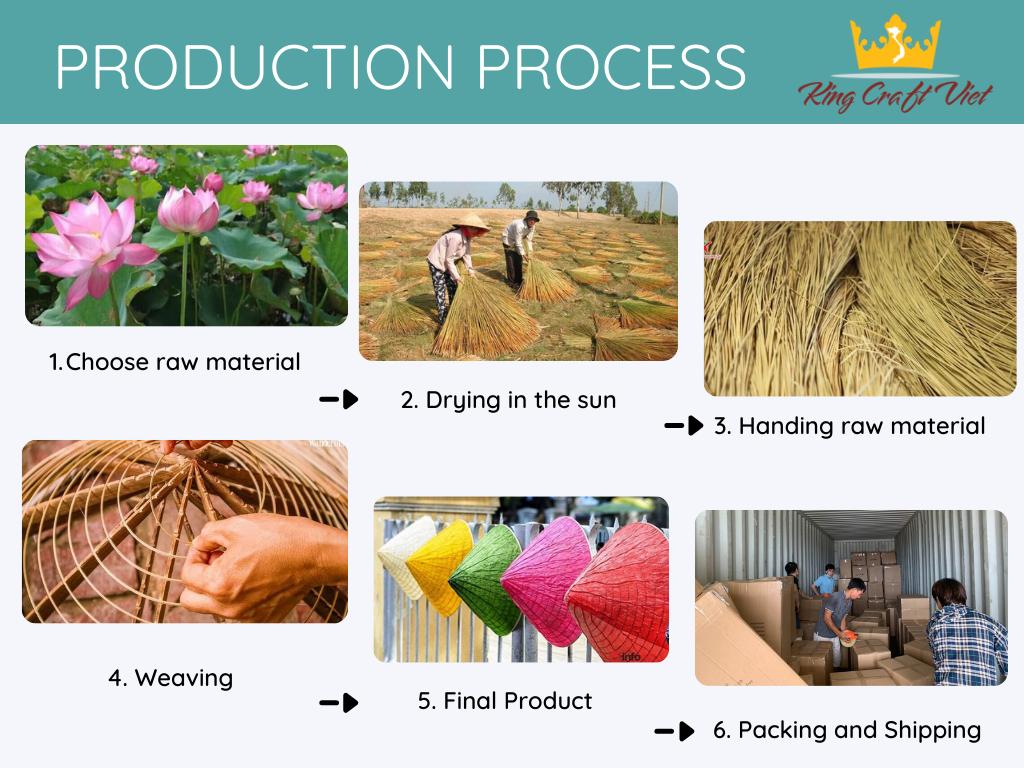 PRODUCTION PROCESS

King Craft Viet

1.Choose raw material

2. Drying in the sun

3. Handing raw material

4. Weaving

5. Final Product

6. Packing and Shipping